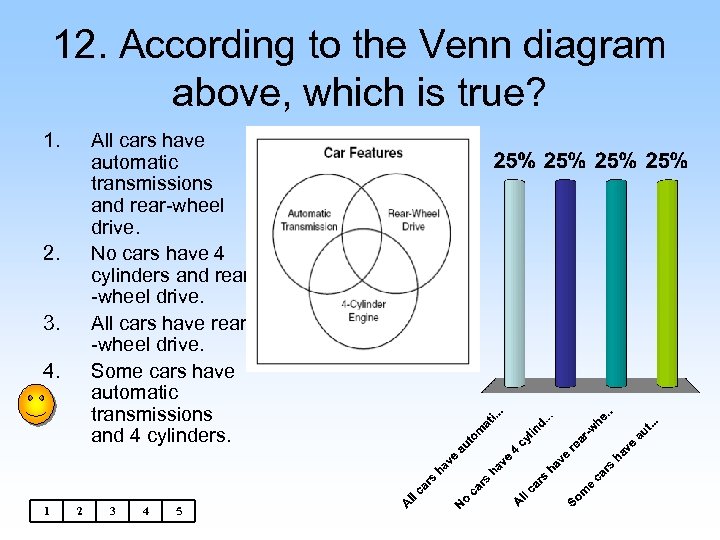 12. According to the Venn diagram above, which is true?

1. All cars have automatic transmissions and rear-wheel drive.
2. No cars have 4 cylinders and rear -wheel drive.
3. All cars have rear -wheel drive.
4. Some cars have automatic transmissions and 4 cylinders.

Car Features

Automatic Transmission

Rear-Wheel Drive

4-Cylinder Engine

25% 25% 25% 25%

All cars have automati...

No cars have 4 cylind...

All cars have rear-whe...

Some cars have aut...

| 1 | 2 | 3 | 4 | 5 |
|---|---|---|---|---|